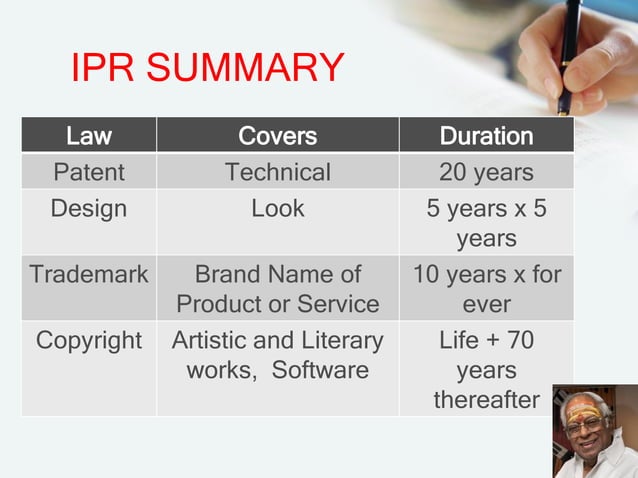 IPR SUMMARY

| Law | Covers | Duration |
|---|---|---|
| Patent | Technical | 20 years |
| Design | Look | 5 years x 5 years |
| Trademark | Brand Name of Product or Service | 10 years x for ever |
| Copyright | Artistic and Literary works, Software | Life + 70 years thereafter |